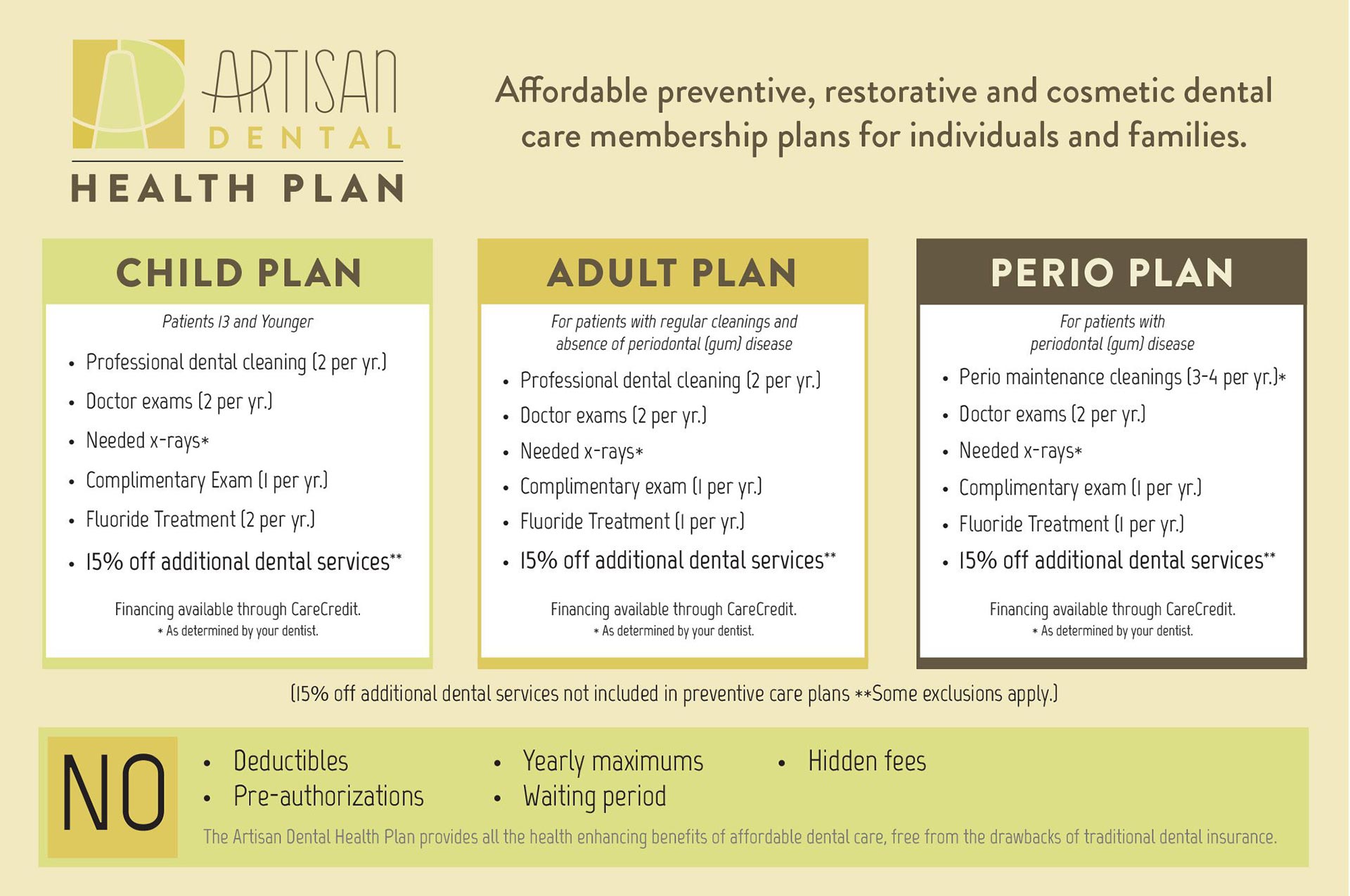 ARTISAN
DENTAL
HEALTH PLAN

Affordable preventive, restorative and cosmetic dental care membership plans for individuals and families.

CHILD PLAN

Patients 13 and Younger

• Professional dental cleaning (2 per yr.)
• Doctor exams (2 per yr.)
• Needed x-rays*
• Complimentary Exam (1 per yr.)
• Fluoride Treatment (2 per yr.)
• 15% off additional dental services**

Financing available through CareCredit.
* As determined by your dentist.

ADULT PLAN

For patients with regular cleanings and absence of periodontal (gum) disease

• Professional dental cleaning (2 per yr.)
• Doctor exams (2 per yr.)
• Needed x-rays*
• Complimentary exam (1 per yr.)
• Fluoride Treatment (1 per yr.)
• 15% off additional dental services**

Financing available through CareCredit.
* As determined by your dentist.

PERIO PLAN

For patients with periodontal (gum) disease

• Perio maintenance cleanings (3-4 per yr.)*
• Doctor exams (2 per yr.)
• Needed x-rays*
• Complimentary exam (1 per yr.)
• Fluoride Treatment (1 per yr.)
• 15% off additional dental services**

Financing available through CareCredit.
* As determined by your dentist.

(15% off additional dental services not included in preventive care plans **Some exclusions apply.)

NO

• Deductibles
• Pre-authorizations
• Yearly maximums
• Waiting period
• Hidden fees

The Artisan Dental Health Plan provides all the health enhancing benefits of affordable dental care, free from the drawbacks of traditional dental insurance.